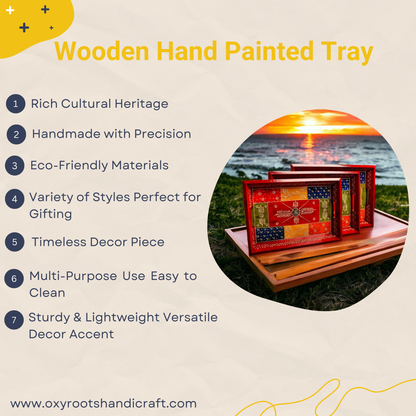 Wooden Hand Painted Tray

1 Rich Cultural Heritage

2 Handmade with Precision

3 Eco-Friendly Materials

4 Variety of Styles Perfect for Gifting

5 Timeless Decor Piece

6 Multi-Purpose Use Easy to Clean

7 Sturdy & Lightweight Versatile Decor Accent

www.oxyrootshandicraft.com